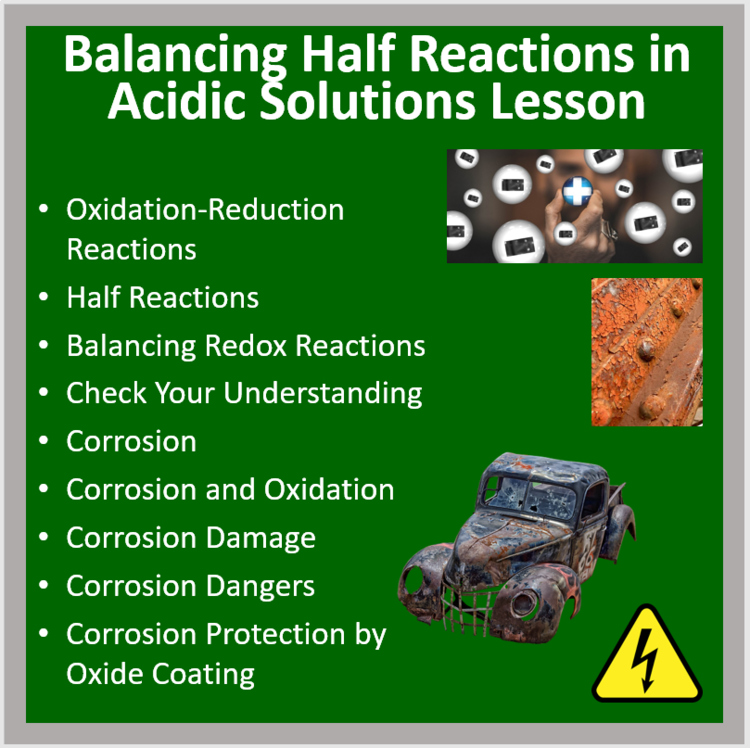 Balancing Half Reactions in Acidic Solutions Lesson

• Oxidation-Reduction Reactions
• Half Reactions
• Balancing Redox Reactions
• Check Your Understanding
• Corrosion
• Corrosion and Oxidation
• Corrosion Damage
• Corrosion Dangers
• Corrosion Protection by Oxide Coating